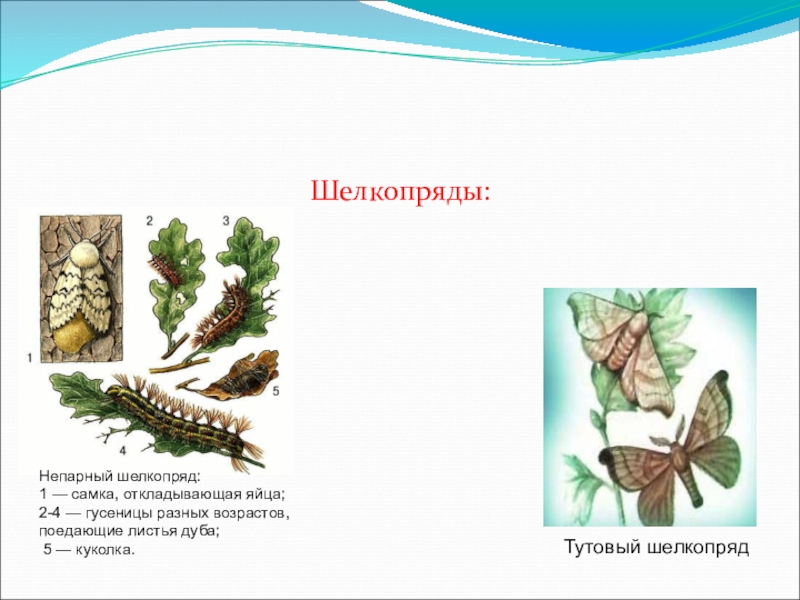 Шелкопряды:

2 3

1

5

4

Непарный шелкопряд:
1 — самка, откладывающая яйца;
2-4 — гусеницы разных возрастов, поедающие листья дуба;
5 — куколка.

Тутовый шелкопряд